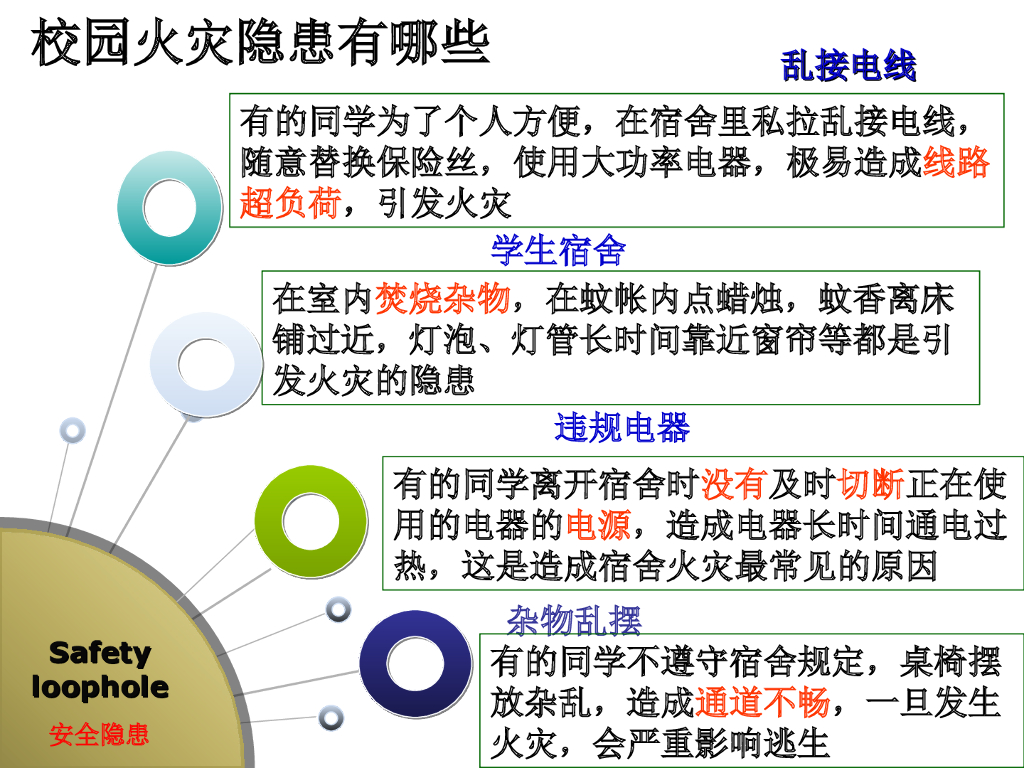 校园火灾隐患有哪些

乱接电线

有的同学为了个人方便，在宿舍里私拉乱接电线，随意替换保险丝，使用大功率电器，极易造成线路超负荷，引发火灾

学生宿舍

在室内焚烧杂物，在蚊帐内点蜡烛，蚊香离床铺过近，灯泡、灯管长时间靠近窗帘等都是引发火灾的隐患

违规电器

有的同学离开宿舍时没有及时切断正在使用的电器的电源，造成电器长时间通电过热，这是造成宿舍火灾最常见的原因

杂物乱摆

有的同学不遵守宿舍规定，桌椅摆放杂乱，造成通道不畅，一旦发生火灾，会严重影响逃生

Safety loophole
安全隐患